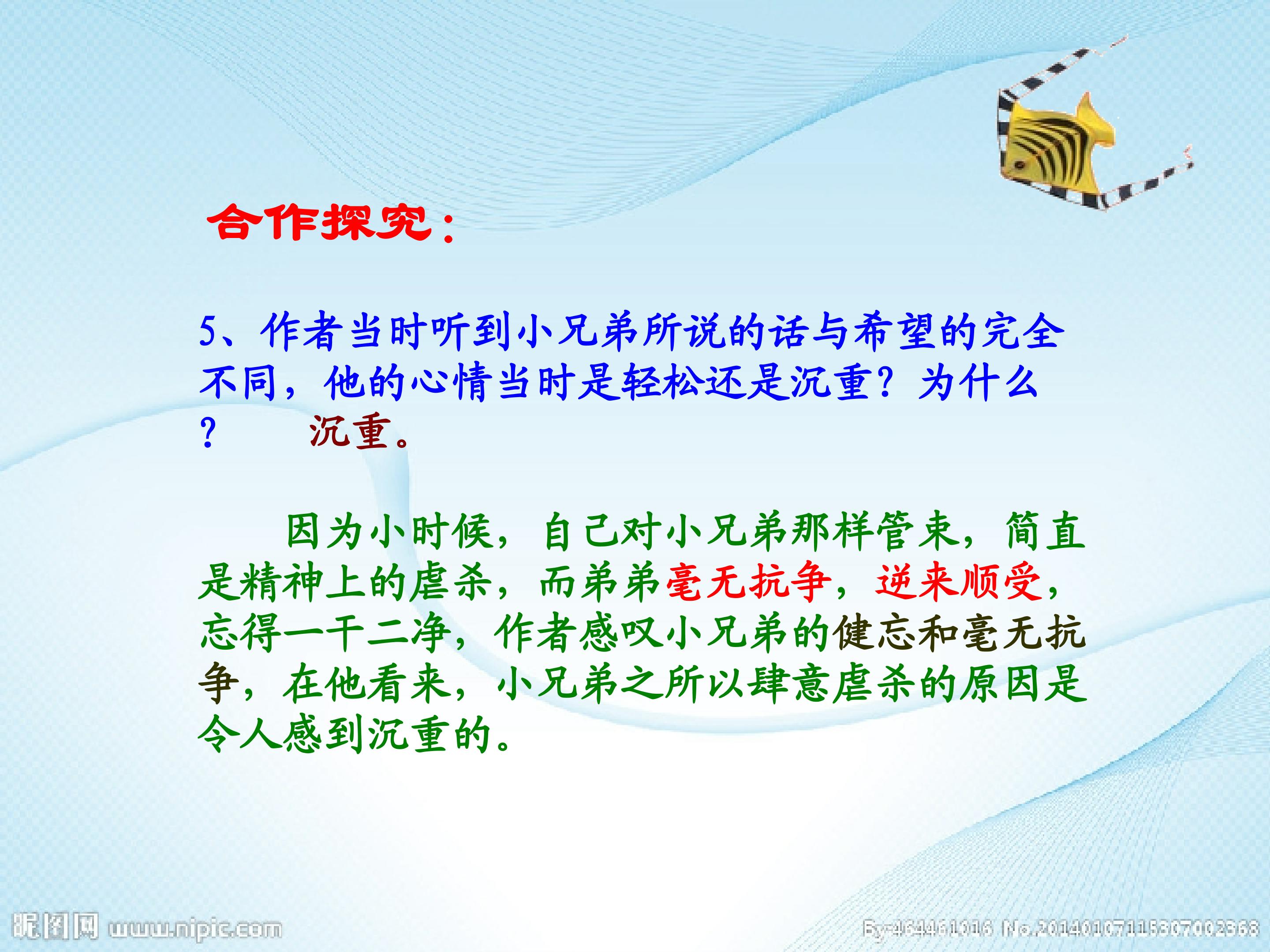 合作探究：

5、作者当时听到小兄弟所说的话与希望的完全不同，他的心情当时是轻松还是沉重？为什么？　沉重。

因为小时候，自己对小兄弟那样管束，简直是精神上的虐杀，而弟弟毫无抗争，逆来顺受，忘得一干二净，作者感叹小兄弟的健忘和毫无抗争，在他看来，小兄弟之所以肆意虐杀的原因是令人感到沉重的。

昵图网 www.nipic.com

By:464461016 No.20140107115307002368